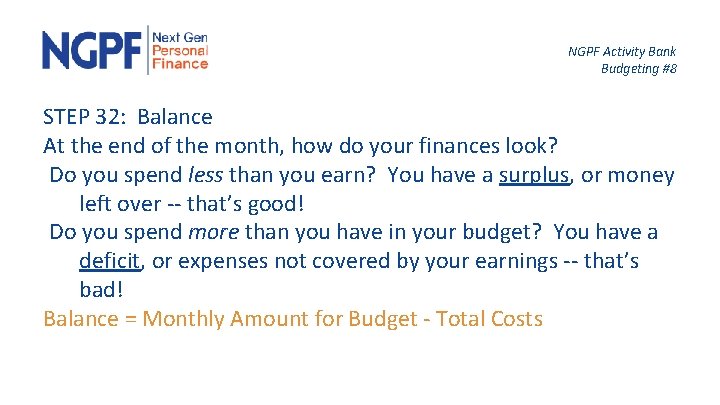 NGPF Next Gen Personal Finance

NGPF Activity Bank
Budgeting #8

STEP 32: Balance
At the end of the month, how do your finances look?
Do you spend less than you earn? You have a surplus, or money left over -- that's good!
Do you spend more than you have in your budget? You have a deficit, or expenses not covered by your earnings -- that's bad!
Balance = Monthly Amount for Budget - Total Costs